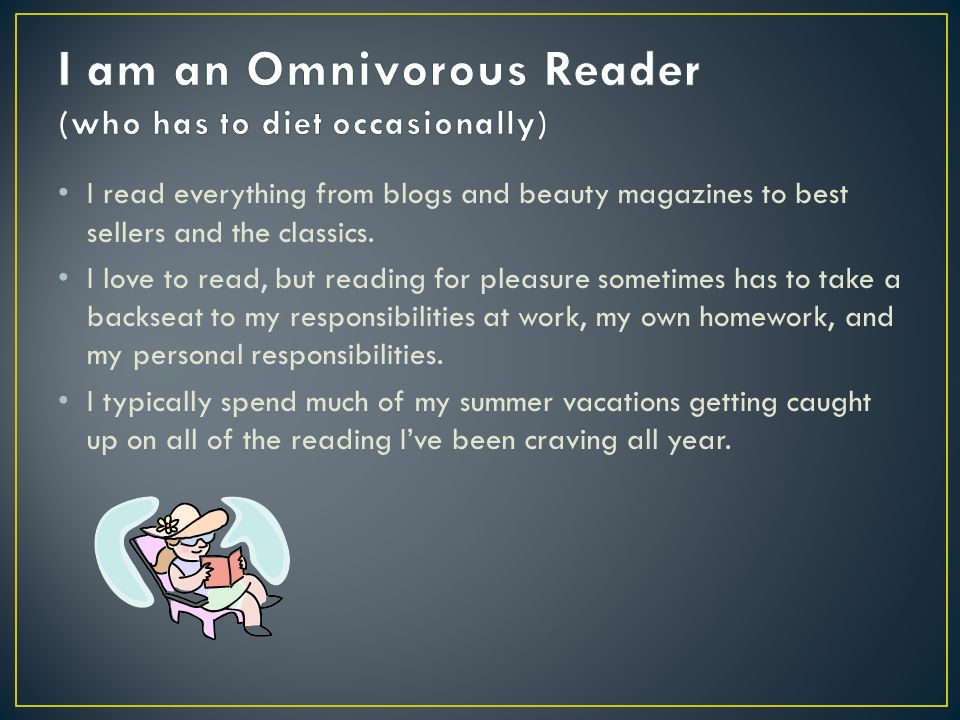 I am an Omnivorous Reader
(who has to diet occasionally)

• I read everything from blogs and beauty magazines to best sellers and the classics.

• I love to read, but reading for pleasure sometimes has to take a backseat to my responsibilities at work, my own homework, and my personal responsibilities.

• I typically spend much of my summer vacations getting caught up on all of the reading I've been craving all year.